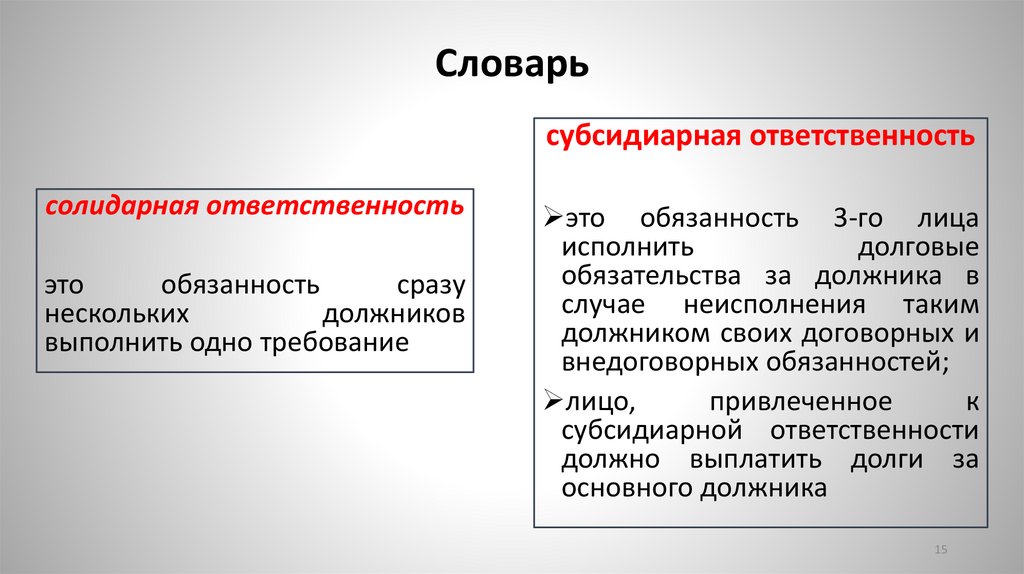 Словарь

солидарная ответственность

это обязанность сразу нескольких должников выполнить одно требование

субсидиарная ответственность

➢это обязанность 3-го лица исполнить долговые обязательства за должника в случае неисполнения таким должником своих договорных и внедоговорных обязанностей;

➢лицо, привлеченное к субсидиарной ответственности должно выплатить долги за основного должника

15